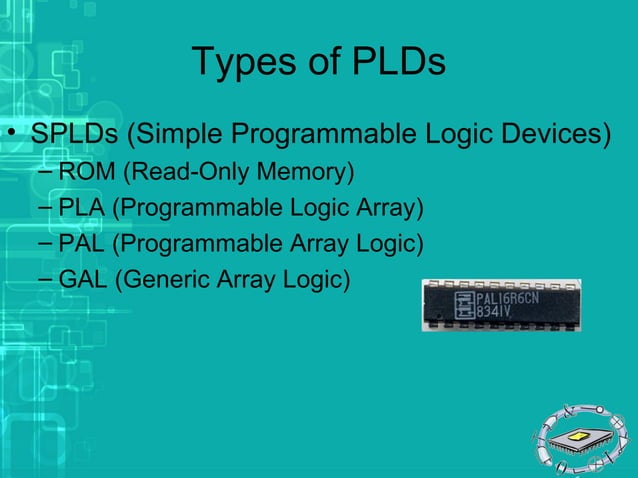 Types of PLDs

• SPLDs (Simple Programmable Logic Devices)
– ROM (Read-Only Memory)
– PLA (Programmable Logic Array)
– PAL (Programmable Array Logic)
– GAL (Generic Array Logic)

PAL16R6CN
8341V